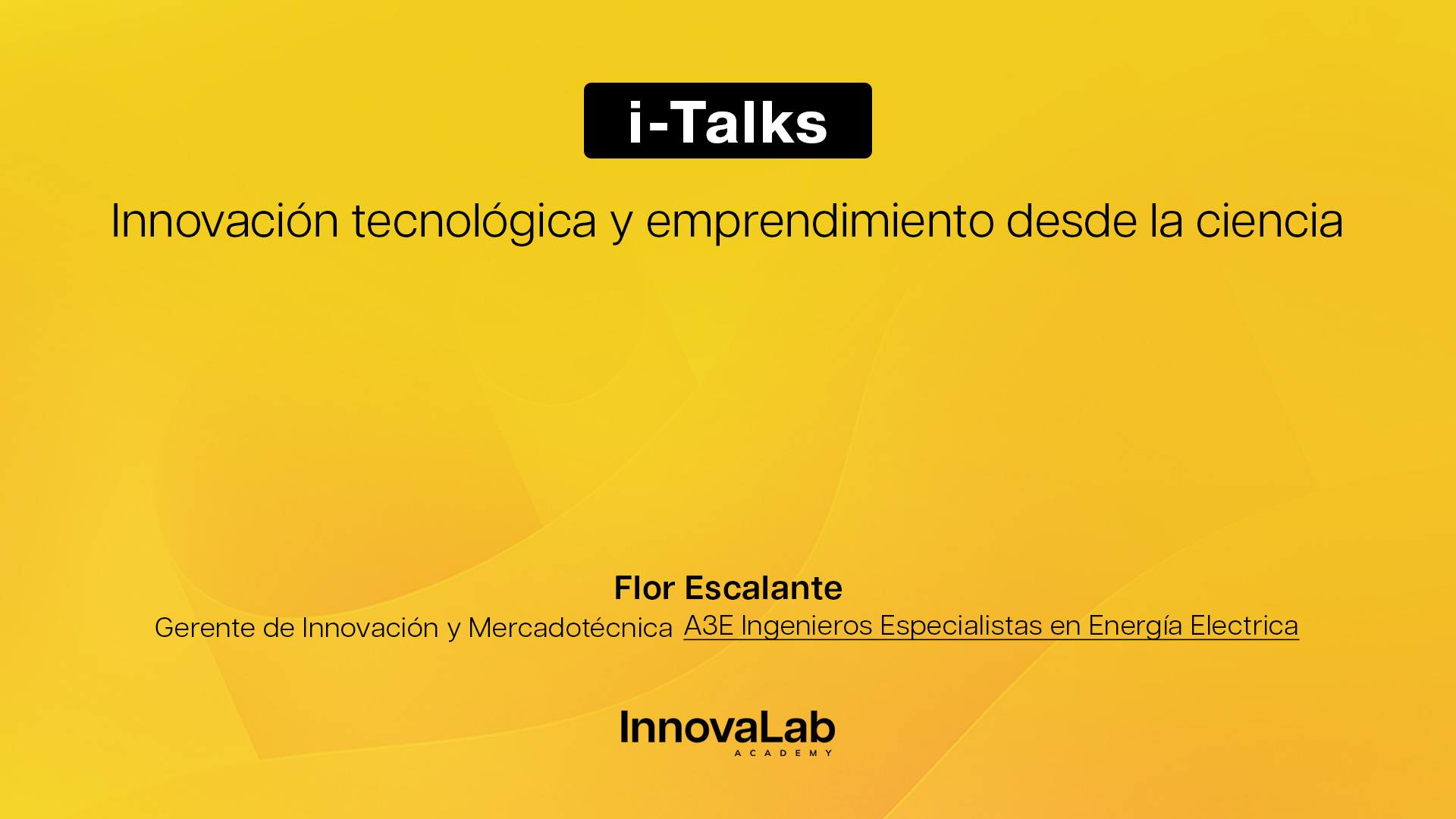 i-Talks

Innovación tecnológica y emprendimiento desde la ciencia

Flor Escalante
Gerente de Innovación y Mercadotécnica A3E Ingenieros Especialistas en Energía Electrica

InnovaLab
ACADEMY